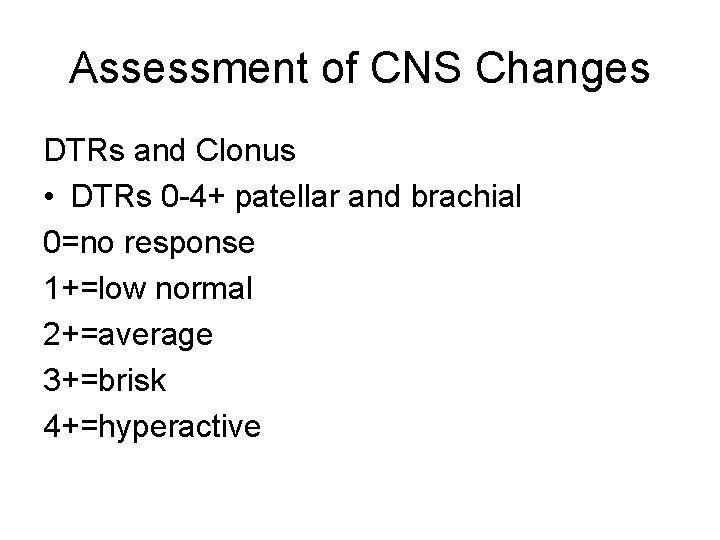 Assessment of CNS Changes

DTRs and Clonus

• DTRs 0-4+ patellar and brachial

0=no response

1+=low normal

2+=average

3+=brisk

4+=hyperactive